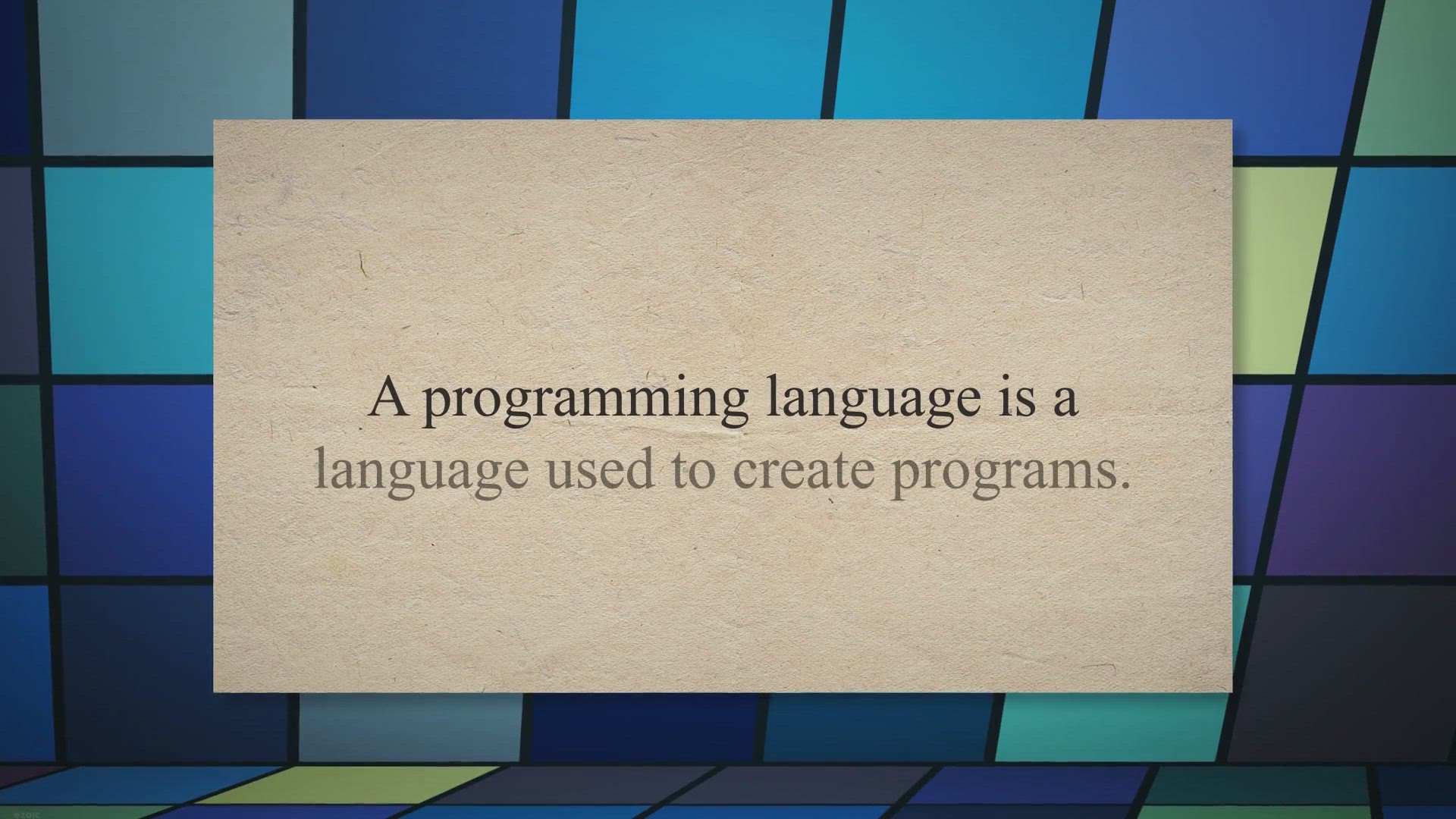 A programming language is a language used to create programs.

ezoic